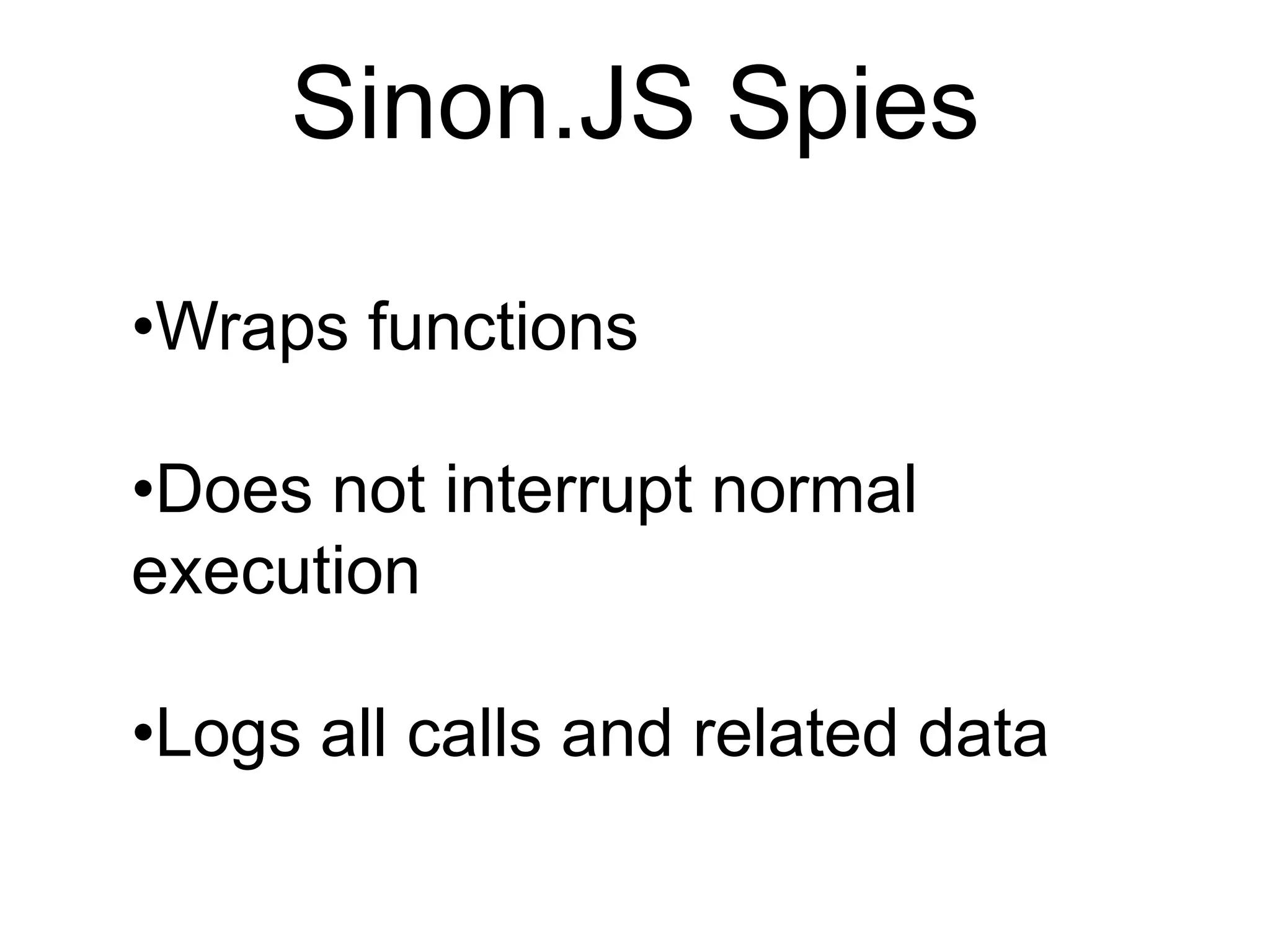 Sinon.JS Spies

•Wraps functions

•Does not interrupt normal execution

•Logs all calls and related data